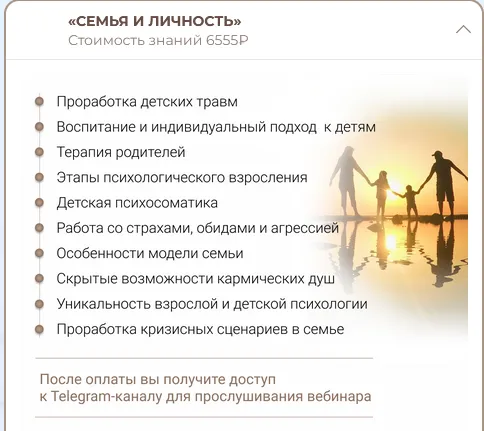 «СЕМЬЯ И ЛИЧНОСТЬ»
Стоимость знаний 6555₽

Проработка детских травм
Воспитание и индивидуальный подход к детям
Терапия родителей
Этапы психологического взросления
Детская психосоматика
Работа со страхами, обидами и агрессией
Особенности модели семьи
Скрытые возможности кармических душ
Уникальность взрослой и детской психологии
Проработка кризисных сценариев в семье

После оплаты вы получите доступ к Telegram-каналу для прослушивания вебинара